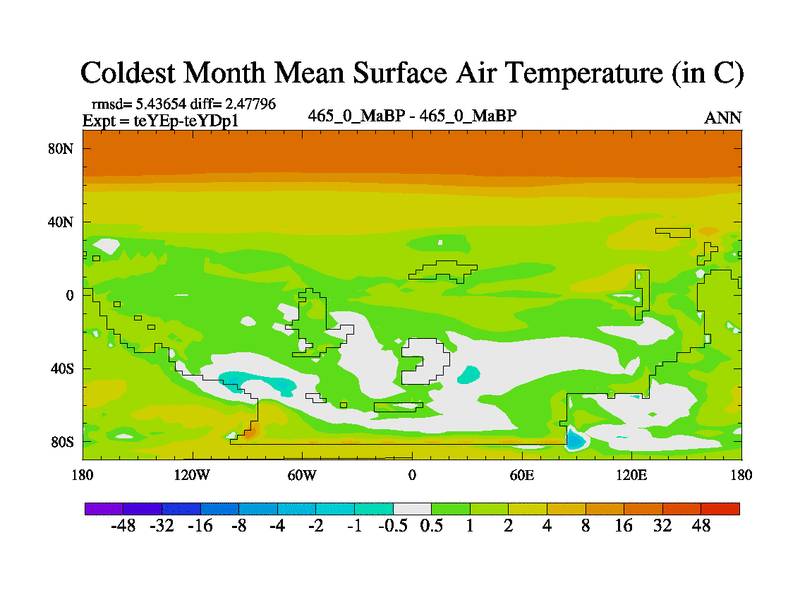 Coldest Month Mean Surface Air Temperature (in C)

rmsd= 5.43654 diff= 2.47796
Expt = teYEp-teYDp1

465_0_MaBP - 465_0_MaBP

ANN

80N
40N
0
40S
80S

180 120W 60W 0 60E 120E 180

-48 -32 -16 -8 -4 -2 -1 -0.5 0.5 1 2 4 8 16 32 48